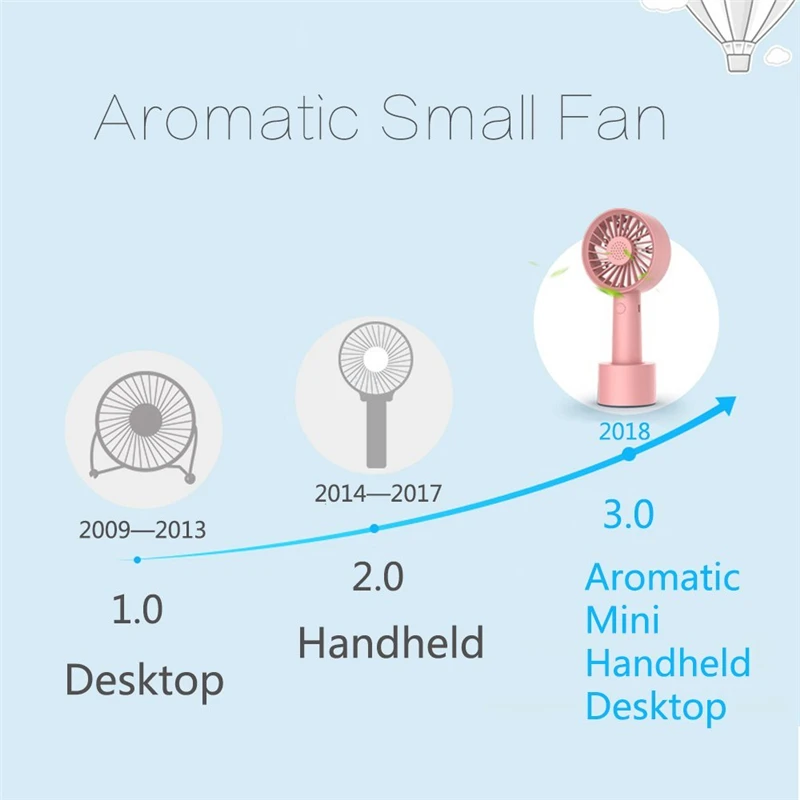 Aromatic Small Fan

2009—2013

1.0

Desktop

2014—2017

2.0

Handheld

2018

3.0

Aromatic Mini Handheld Desktop